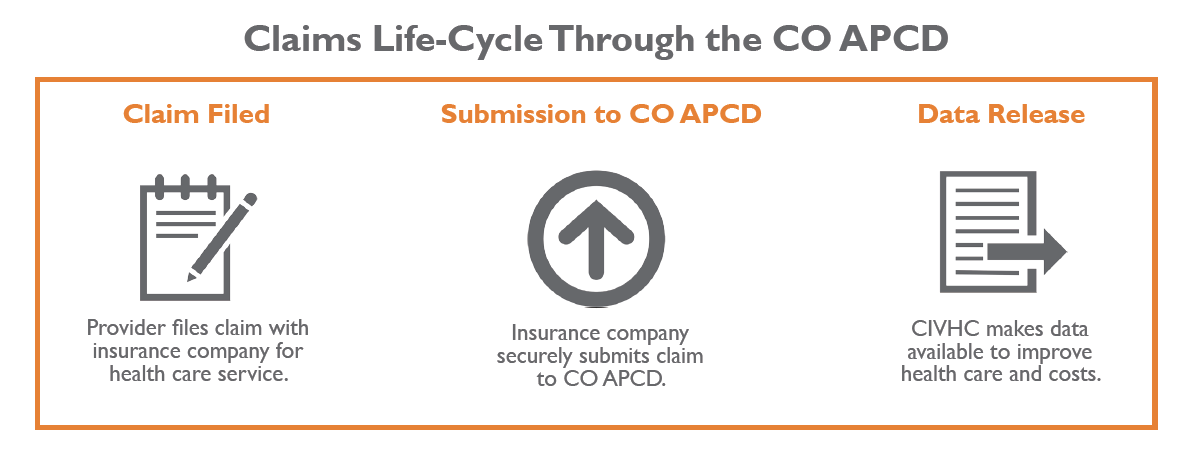 Claims Life-Cycle Through the CO APCD

Claim Filed

Provider files claim with insurance company for health care service.

Submission to CO APCD

Insurance company securely submits claim to CO APCD.

Data Release

CIVHC makes data available to improve health care and costs.